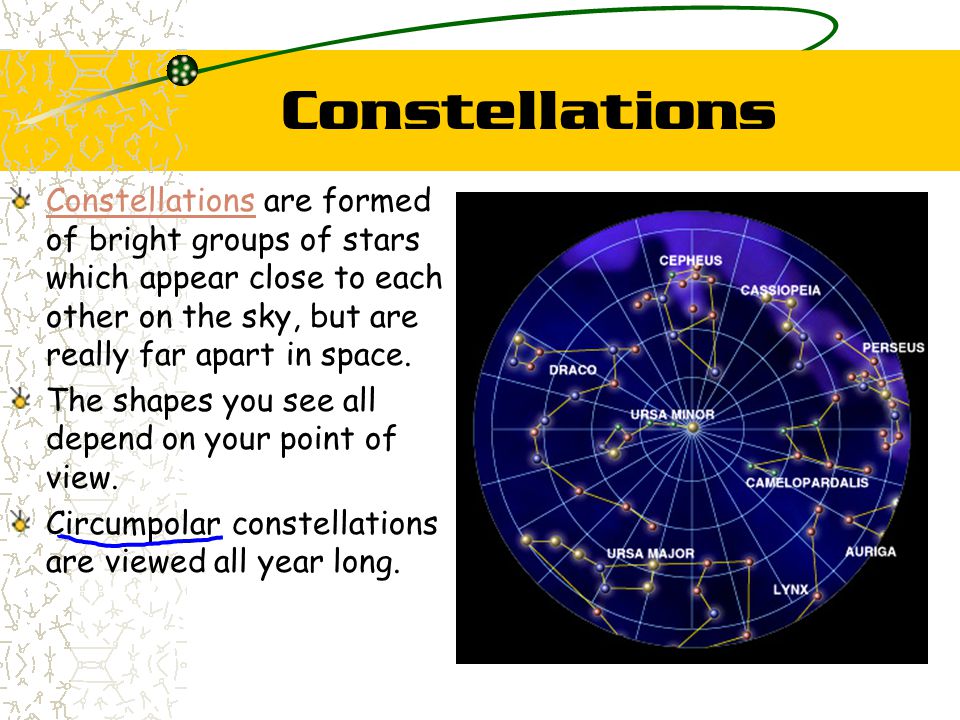 Constellations

Constellations are formed of bright groups of stars which appear close to each other on the sky, but are really far apart in space.

The shapes you see all depend on your point of view.

Circumpolar constellations are viewed all year long.

CEPHEUS
CASSIOPEIA
PERSEUS
DRACO
URSA MINOR
CAMELOPARDALIS
URSA MAJOR
AURIGA
LYNX